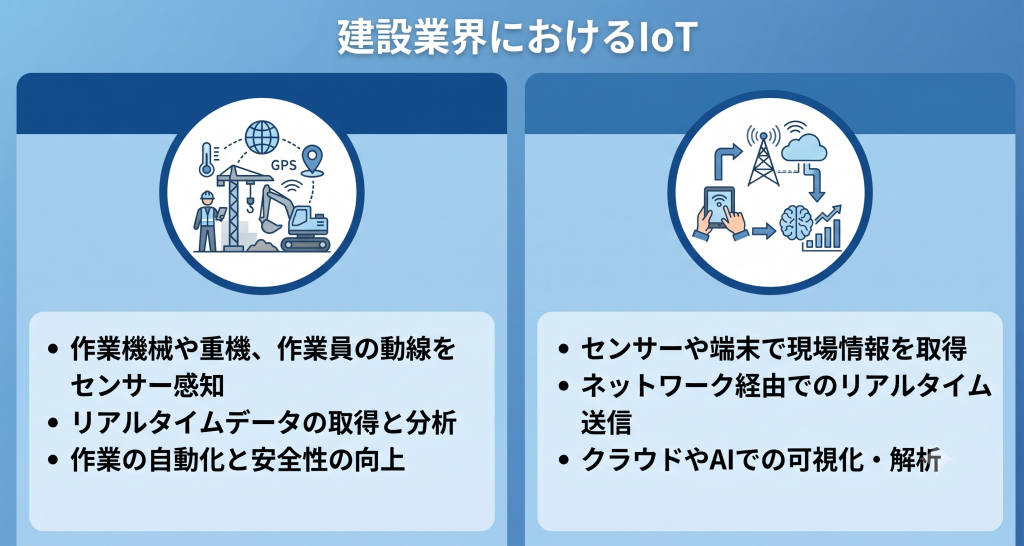 建設業界におけるIoT

GPS

• 作業機械や重機、作業員の動線をセンサー感知
• リアルタイムデータの取得と分析
• 作業の自動化と安全性の向上

• センサーや端末で現場情報を取得
• ネットワーク経由でのリアルタイム送信
• クラウドやAIでの可視化・解析